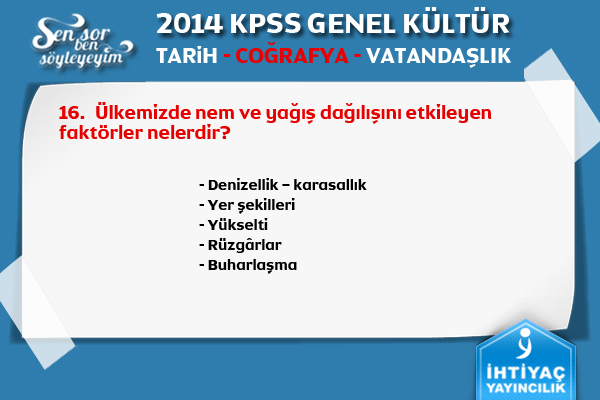 Sen sor ben söyleyeyim

2014 KPSS GENEL KÜLTÜR

TARİH - COĞRAFYA - VATANDAŞLIK

16. Ülkemizde nem ve yağış dağılışını etkileyen faktörler nelerdir?

- Denizellik – karasallık
- Yer şekilleri
- Yükselti
- Rüzgârlar
- Buharlaşma

İHTİYAÇ YAYINCILIK